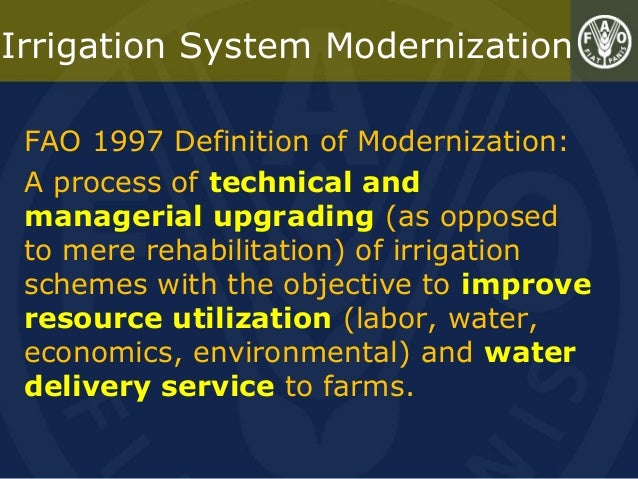 Irrigation System Modernization

FAO FIAT PANIS

FAO 1997 Definition of Modernization:

A process of technical and managerial upgrading (as opposed to mere rehabilitation) of irrigation schemes with the objective to improve resource utilization (labor, water, economics, environmental) and water delivery service to farms.